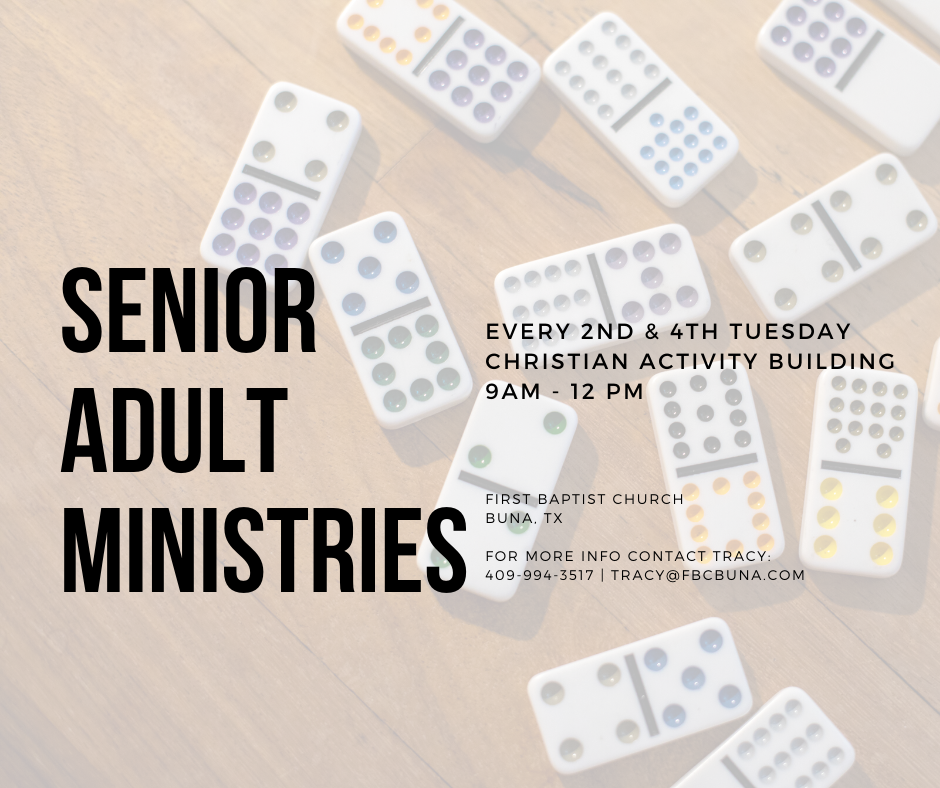 SENIOR ADULT MINISTRIES

EVERY 2ND & 4TH TUESDAY
CHRISTIAN ACTIVITY BUILDING
9AM - 12 PM

FIRST BAPTIST CHURCH
BUNA, TX

FOR MORE INFO CONTACT TRACY:
409-994-3517 | TRACY@FBCBUNA.COM